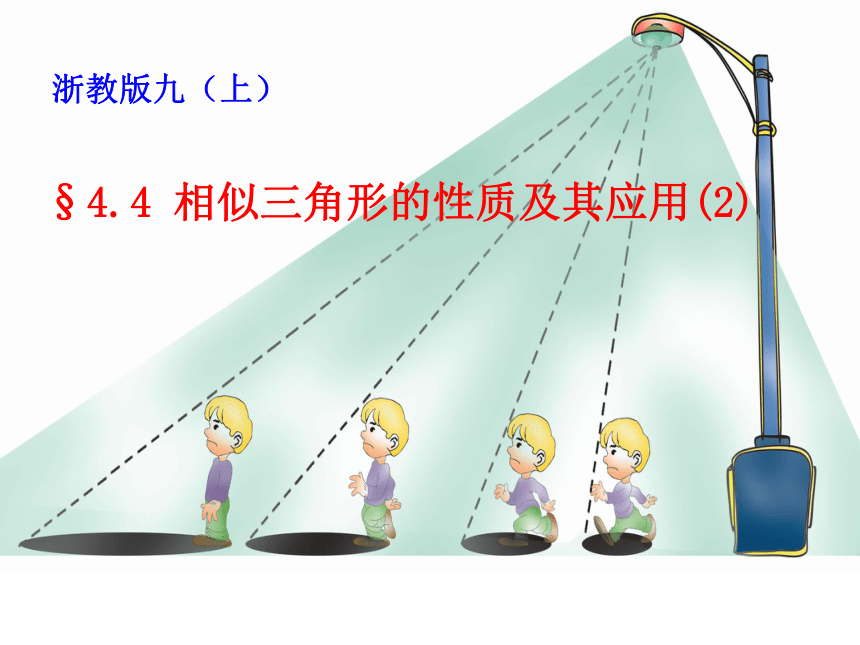 浙教版九（上）

§4.4 相似三角形的性质及其应用(2)